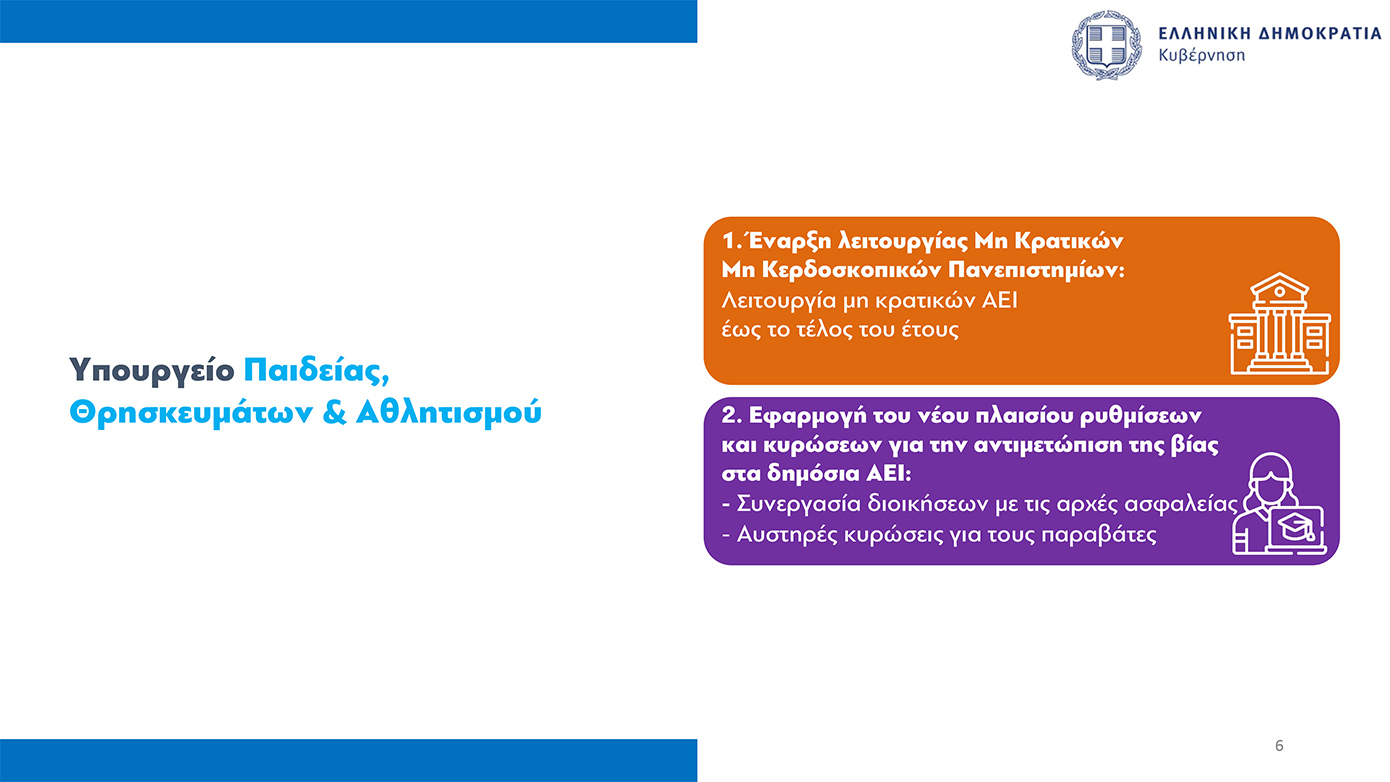 ΕΛΛΗΝΙΚΗ ΔΗΜΟΚΡΑΤΙΑ
Κυβέρνηση

Υπουργείο Παιδείας, Θρησκευμάτων & Αθλητισμού

1. Έναρξη λειτουργίας Μη Κρατικών Μη Κερδοσκοπικών Πανεπιστημίων:
Λειτουργία μη κρατικών ΑΕΙ έως το τέλος του έτους

2. Εφαρμογή του νέου πλαισίου ρυθμίσεων και κυρώσεων για την αντιμετώπιση της βίας στα δημόσια ΑΕΙ:
- Συνεργασία διοικήσεων με τις αρχές ασφαλείας
- Αυστηρές κυρώσεις για τους παραβάτες

6